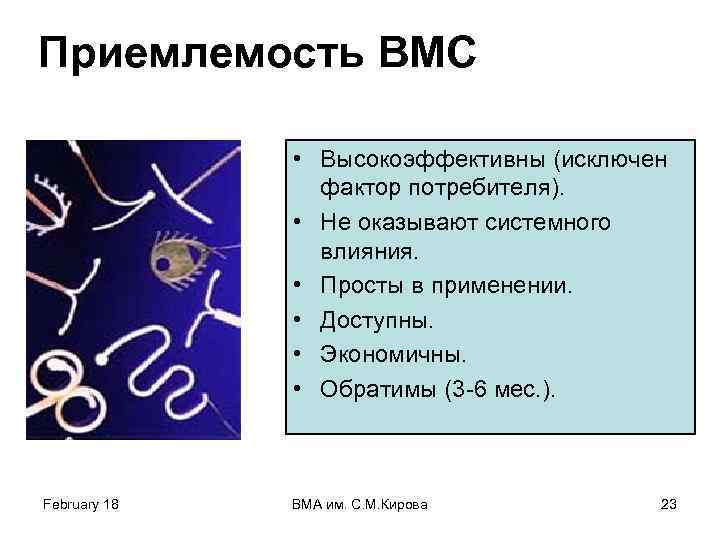 Приемлемость ВМС

• Высокоэффективны (исключен фактор потребителя).
• Не оказывают системного влияния.
• Просты в применении.
• Доступны.
• Экономичны.
• Обратимы (3-6 мес.).

February 18

ВМА им. С.М.Кирова

23